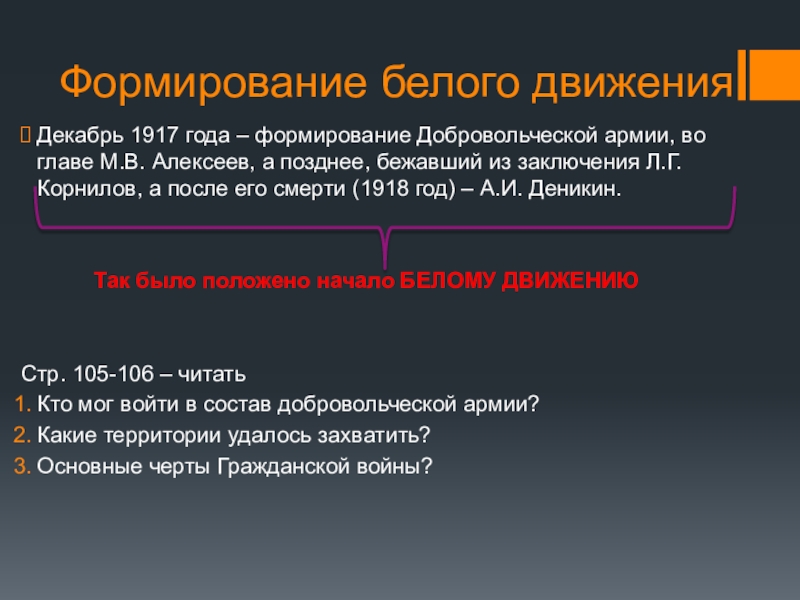 Формирование белого движения

Декабрь 1917 года – формирование Добровольческой армии, во главе М.В. Алексеев, а позднее, бежавший из заключения Л.Г. Корнилов, а после его смерти (1918 год) – А.И. Деникин.

Так было положено начало БЕЛОМУ ДВИЖЕНИЮ

Стр. 105-106 – читать
1. Кто мог войти в состав добровольческой армии?
2. Какие территории удалось захватить?
3. Основные черты Гражданской войны?